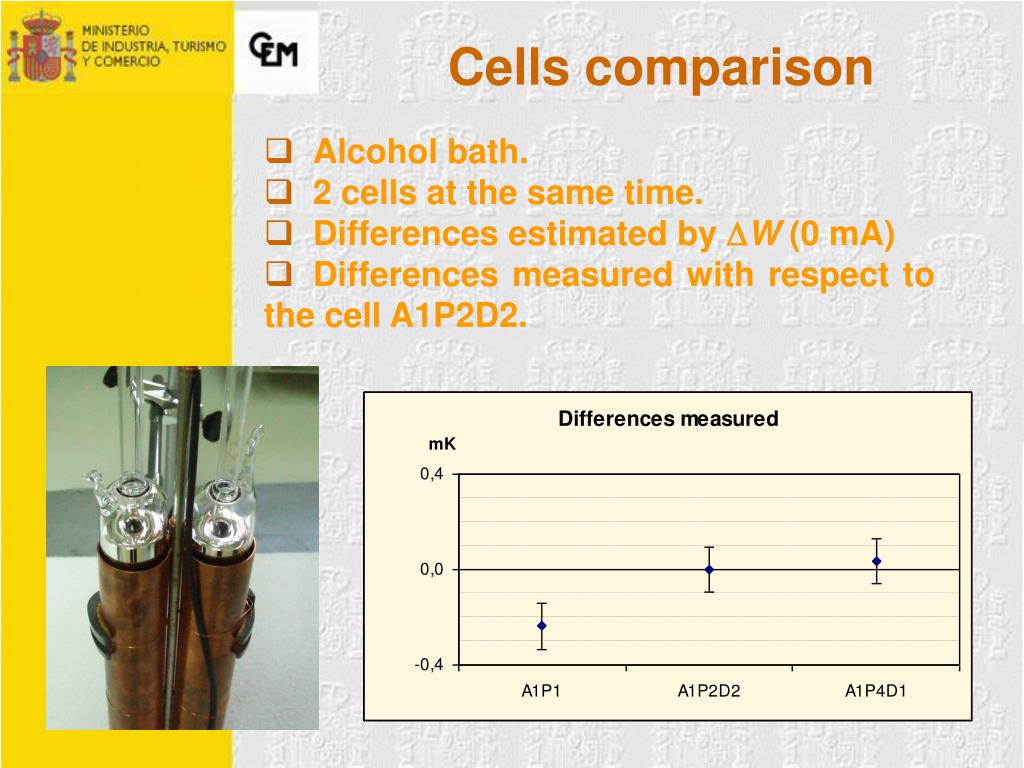 MINISTERIO DE INDUSTRIA, TURISMO Y COMERCIO

CEM

Cells comparison

❑ Alcohol bath.
❑ 2 cells at the same time.
❑ Differences estimated by $\Delta W$ (0 mA)
❑ Differences measured with respect to the cell A1P2D2.

Differences measured

mK

0,4

0,0

-0,4

A1P1

A1P2D2

A1P4D1